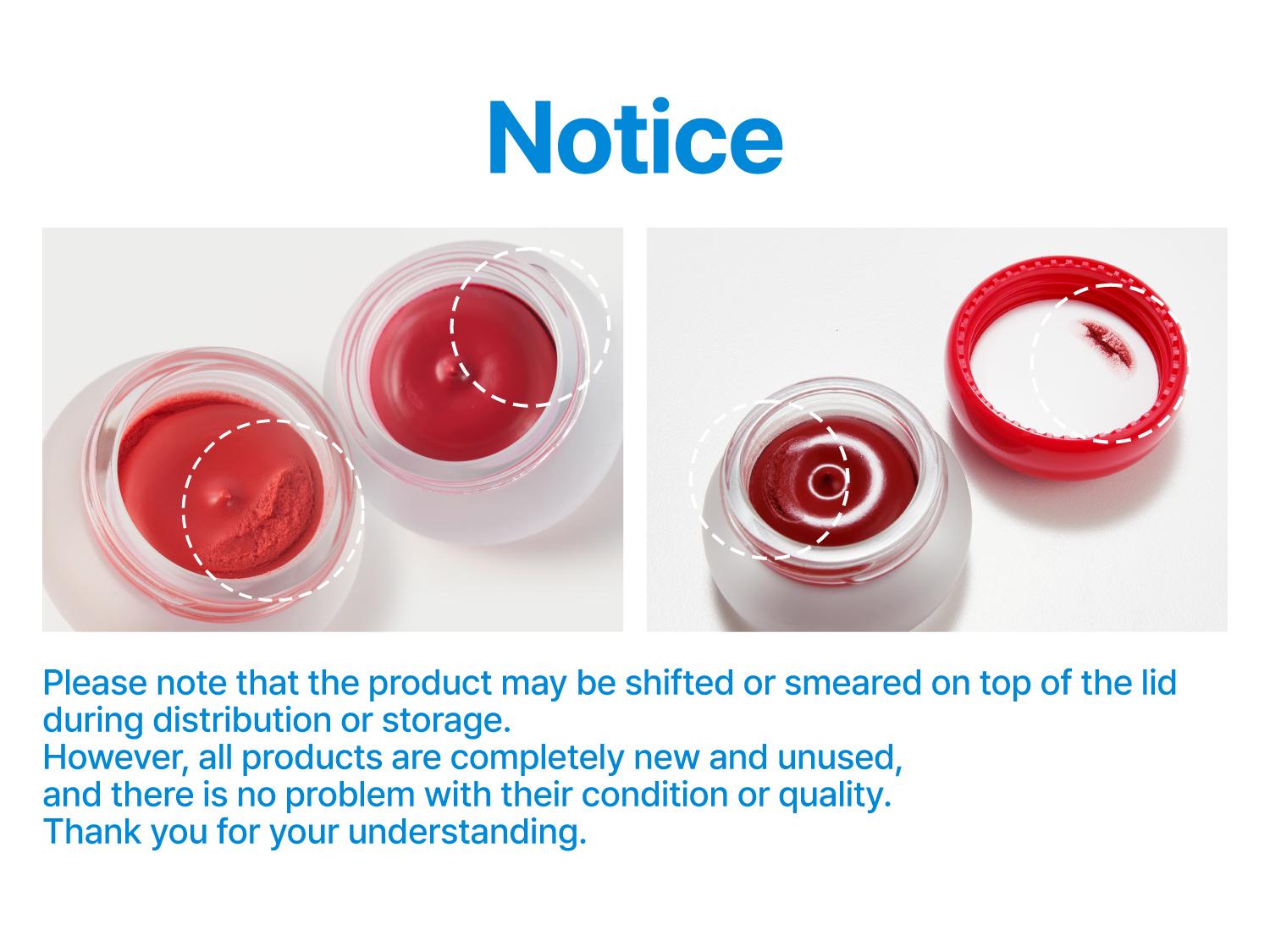 Notice

Please note that the product may be shifted or smeared on top of the lid during distribution or storage.
However, all products are completely new and unused, and there is no problem with their condition or quality.
Thank you for your understanding.